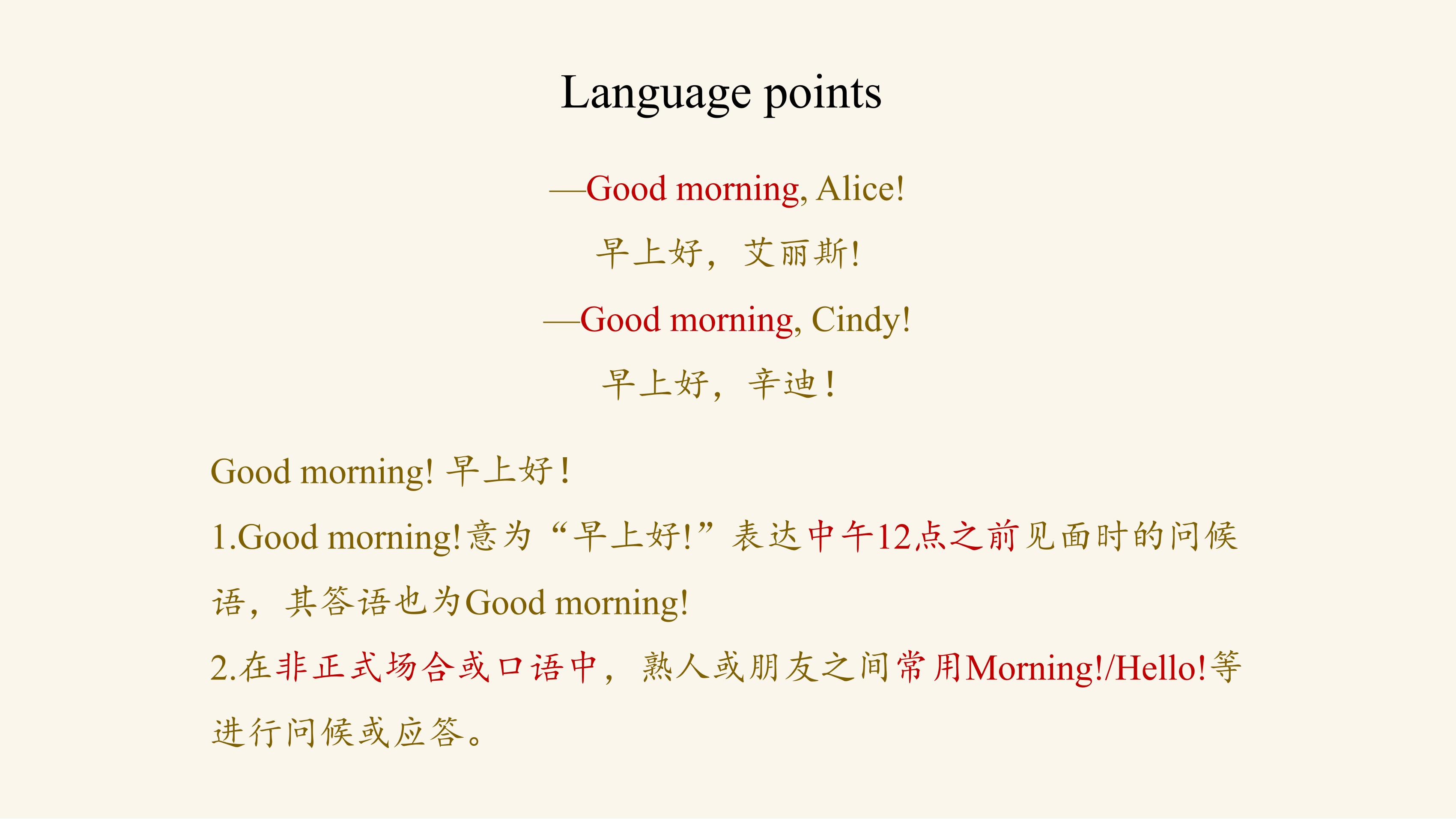 Language points

—Good morning, Alice!

早上好，艾丽斯!

—Good morning, Cindy!

早上好，辛迪!

Good morning! 早上好!

1.Good morning!意为“早上好!”表达中午12点之前见面时的问候语，其答语也为Good morning!

2.在非正式场合或口语中，熟人或朋友之间常用Morning!/Hello!等进行问候或应答。